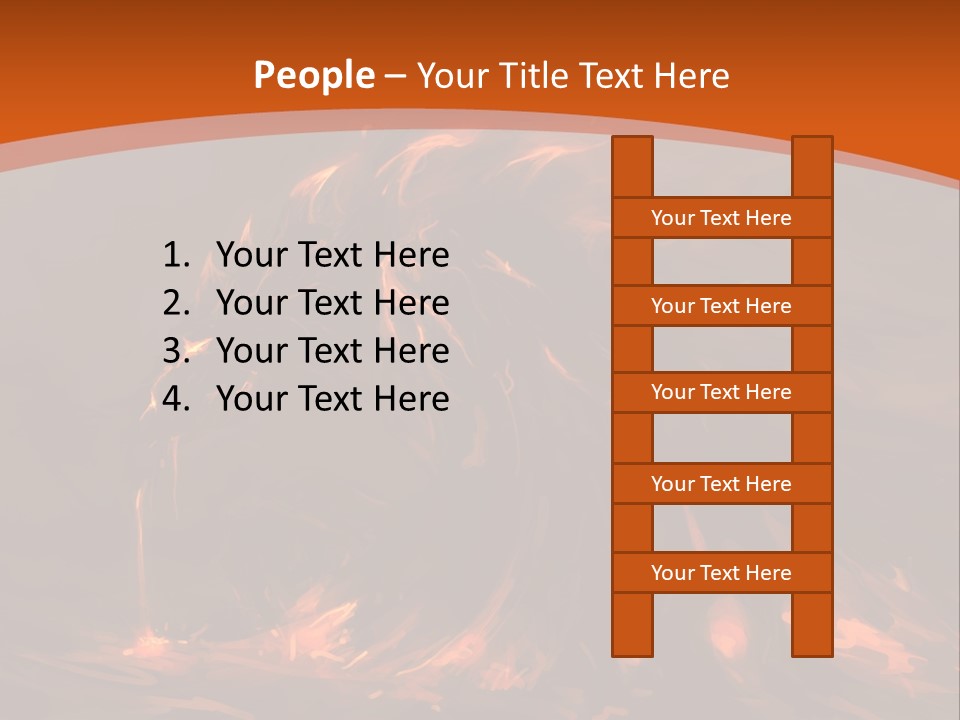 People – Your Title Text Here

1. Your Text Here
2. Your Text Here
3. Your Text Here
4. Your Text Here

Your Text Here
Your Text Here
Your Text Here
Your Text Here
Your Text Here